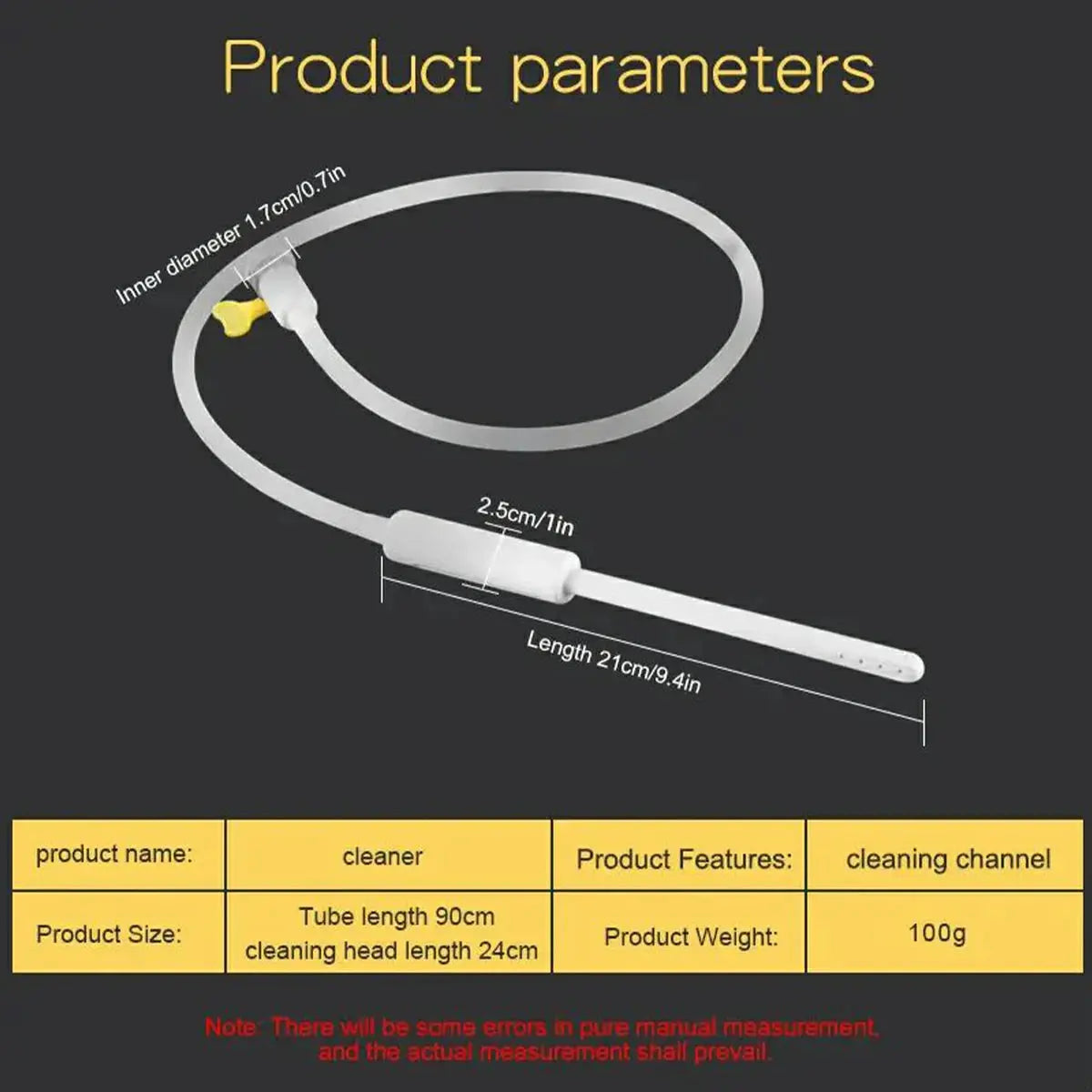 Product parameters

Inner diameter 1.7cm/0.7in

2.5cm/1in

Length 21cm/9.4in

| product name: | cleaner | Product Features: | cleaning channel |
|---|---|---|---|
| Product Size: | Tube length 90cm cleaning head length 24cm | Product Weight: | 100g |

Note: There will be some errors in pure manual measurement, and the actual measurement shall prevail.